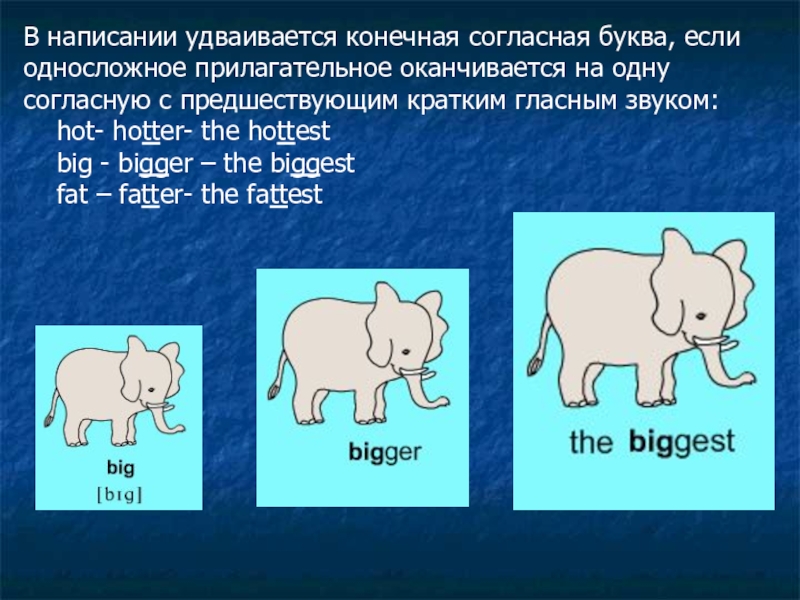 В написании удваивается конечная согласная буква, если односложное прилагательное оканчивается на одну согласную с предшествующим кратким гласным звуком:
hot- hotter- the hottest
big - bigger – the biggest
fat – fatter- the fattest

big
[bɪg]

bigger

the biggest